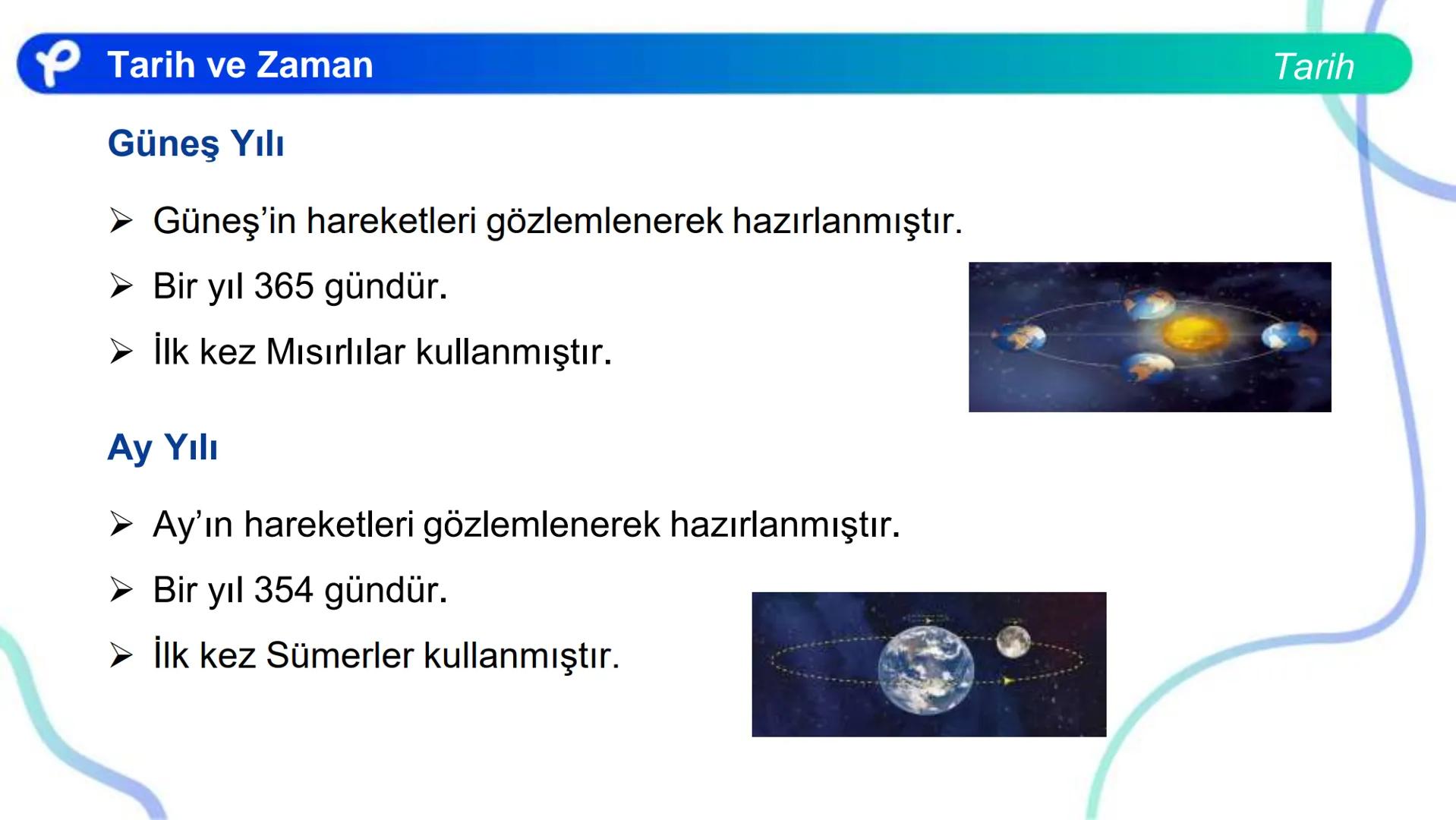 Tarih ve Zaman

Tarih

Güneş Yılı

➢ Güneş'in hareketleri gözlemlenerek hazırlanmıştır.

➢ Bir yıl 365 gündür.

➢ İlk kez Mısırlılar kullanmıştır.

Ay Yılı

➢ Ay'ın hareketleri gözlemlenerek hazırlanmıştır.

➢ Bir yıl 354 gündür.

➢ İlk kez Sümerler kullanmıştır.